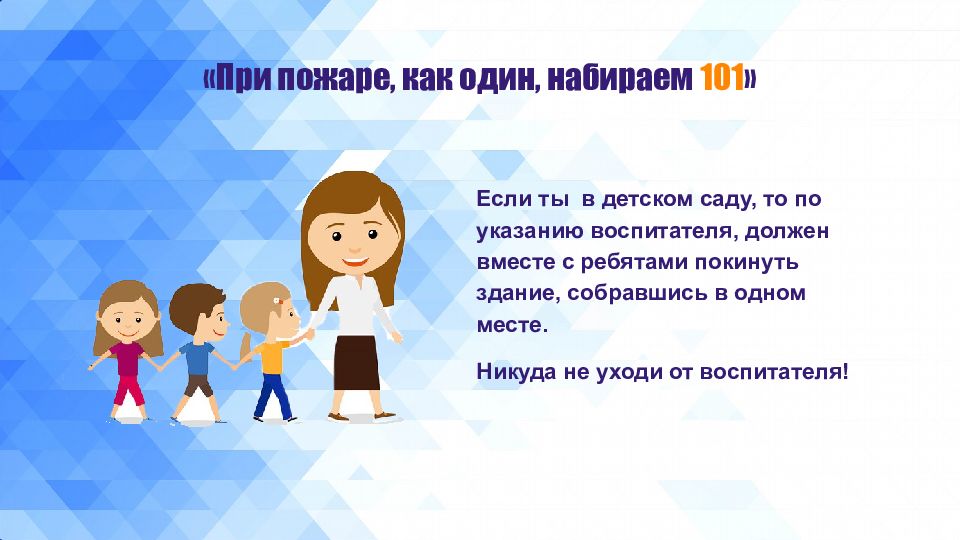 «При пожаре, как один, набираем 101»

Если ты в детском саду, то по указанию воспитателя, должен вместе с ребятами покинуть здание, собравшись в одном месте.

Никуда не уходи от воспитателя!